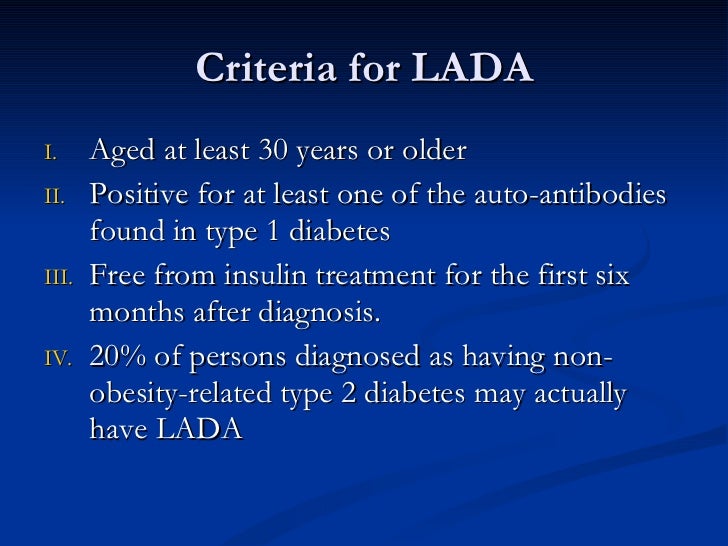 Criteria for LADA

I. Aged at least 30 years or older

II. Positive for at least one of the auto-antibodies found in type 1 diabetes

III. Free from insulin treatment for the first six months after diagnosis.

IV. 20% of persons diagnosed as having non-obesity-related type 2 diabetes may actually have LADA